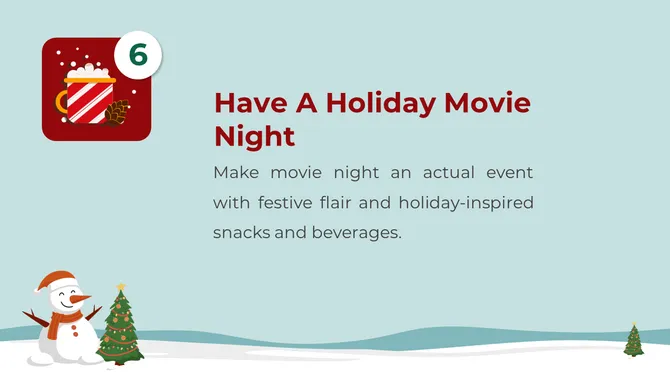 6

Have A Holiday Movie Night

Make movie night an actual event with festive flair and holiday-inspired snacks and beverages.